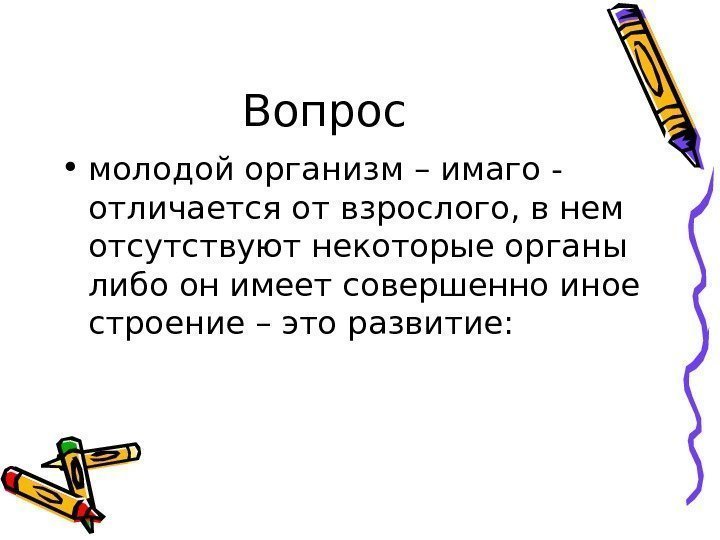 Вопрос

• молодой организм – имаго - отличается от взрослого, в нем отсутствуют некоторые органы либо он имеет совершенно иное строение – это развитие: